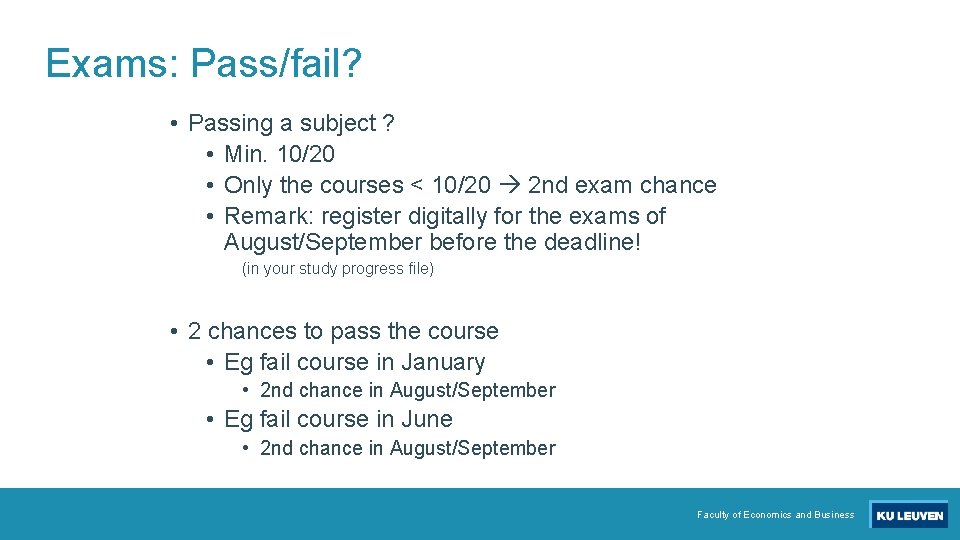 Exams: Pass/fail?

• Passing a subject ?
  • Min. 10/20
  • Only the courses < 10/20 → 2nd exam chance
  • Remark: register digitally for the exams of August/September before the deadline!
    (in your study progress file)

• 2 chances to pass the course
  • Eg fail course in January
    • 2nd chance in August/September
  • Eg fail course in June
    • 2nd chance in August/September

Faculty of Economics and Business
KU LEUVEN